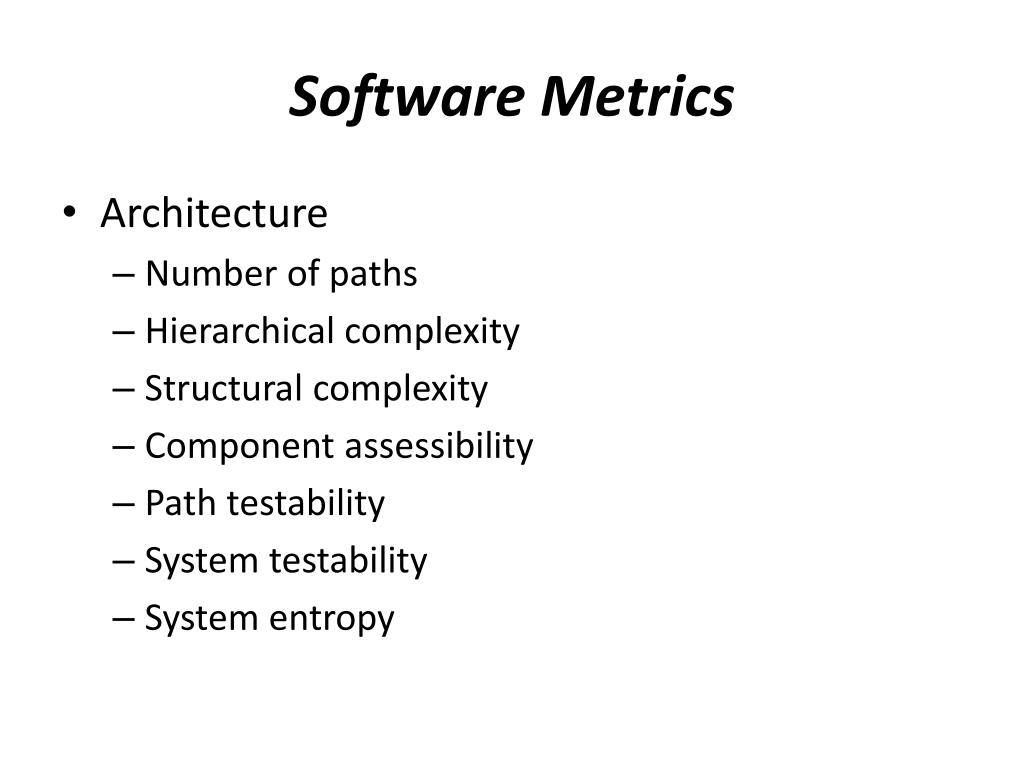 Software Metrics

• Architecture
– Number of paths
– Hierarchical complexity
– Structural complexity
– Component assessibility
– Path testability
– System testability
– System entropy